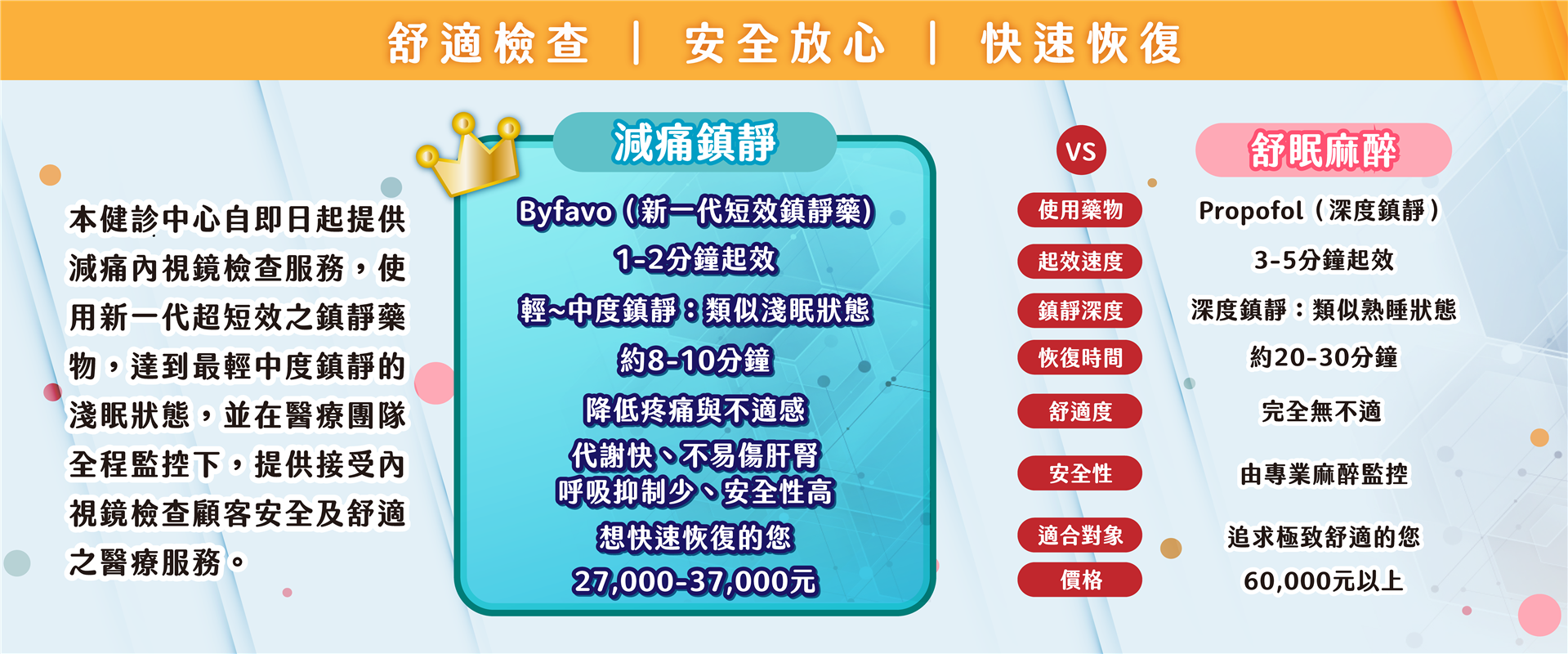 舒適檢查 | 安全放心 | 快速恢復

本健診中心自即日起提供減痛內視鏡檢查服務，使用新一代超短效之鎮靜藥物，達到最輕中度鎮靜的淺眠狀態，並在醫療團隊全程監控下，提供接受內視鏡檢查顧客安全及舒適之醫療服務。

| 減痛鎮靜 | VS | 舒眠麻醉 |
|---|---|---|
| Byfavo (新一代短效鎮靜藥) | 使用藥物 | Propofol (深度鎮靜) |
| 1-2分鐘起效 | 起效速度 | 3-5分鐘起效 |
| 輕~中度鎮靜：類似淺眠狀態 | 鎮靜深度 | 深度鎮靜：類似熟睡狀態 |
| 約8-10分鐘 | 恢復時間 | 約20-30分鐘 |
| 降低疼痛與不適感 | 舒適度 | 完全無不適 |
| 代謝快、不易傷肝腎 呼吸抑制少、安全性高 | 安全性 | 由專業麻醉監控 |
| 想快速恢復的您 | 適合對象 | 追求極致舒適的您 |
| 27,000-37,000元 | 價格 | 60,000元以上 |